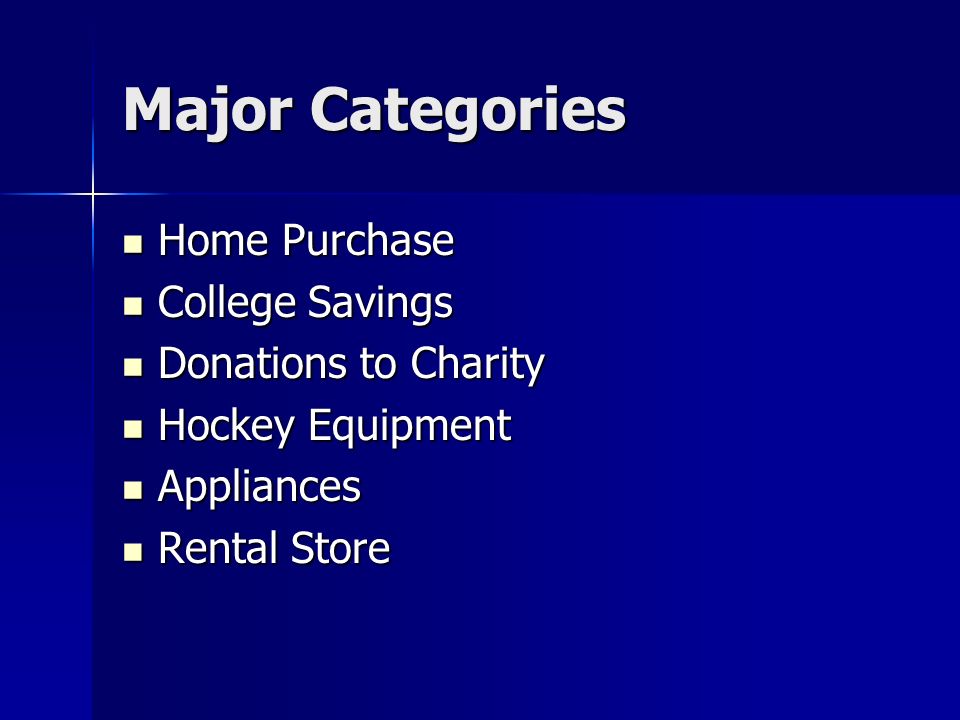 Major Categories

- Home Purchase
- College Savings
- Donations to Charity
- Hockey Equipment
- Appliances
- Rental Store